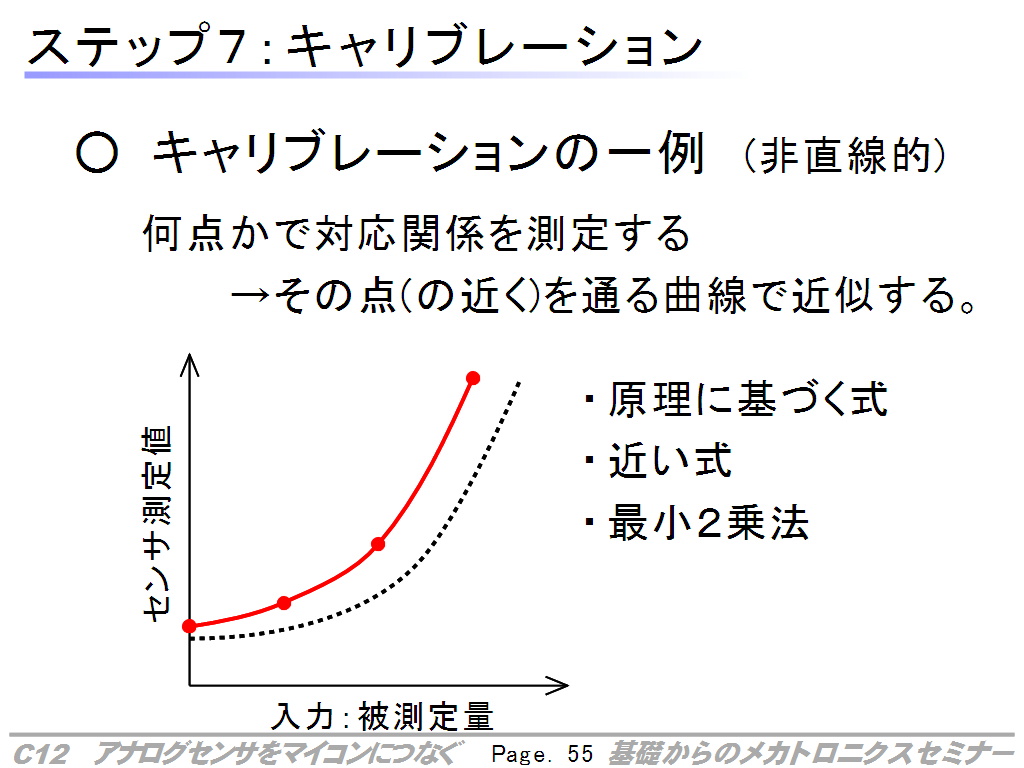 ステップ7：キャリブレーション

○ キャリブレーションの一例 (非直線的)

何点かで対応関係を測定する
→その点(の近く)を通る曲線で近似する。

センサ測定値

入力：被測定量

・原理に基づく式
・近い式
・最小2乗法

C12 アナログセンサをマイコンにつなぐ Page. 55 基礎からのメカトロニクスセミナー